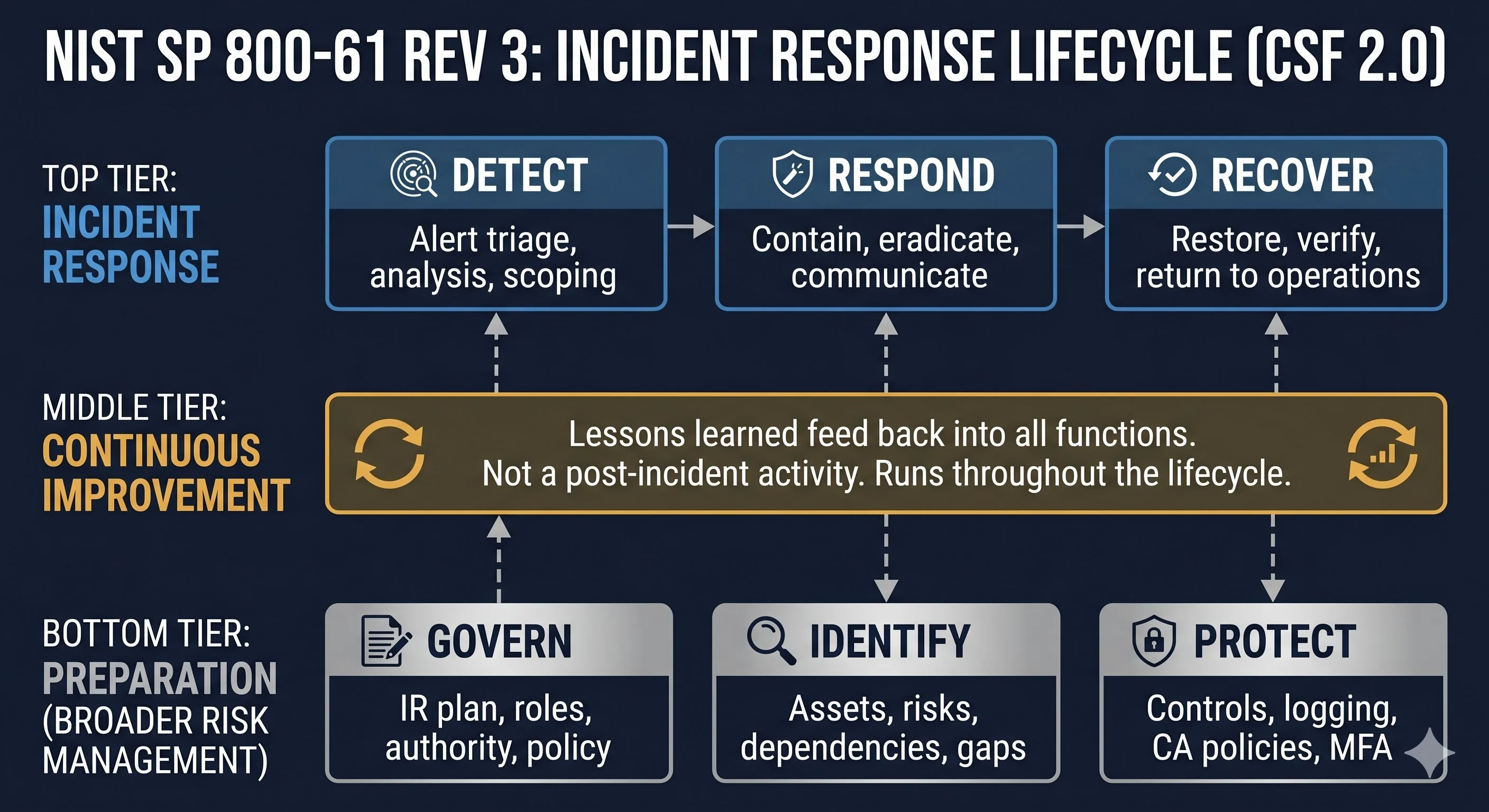 NIST SP 800-61 REV 3: INCIDENT RESPONSE LIFECYCLE (CSF 2.0)

TOP TIER:
INCIDENT RESPONSE

DETECT
Alert triage, analysis, scoping

RESPOND
Contain, eradicate, communicate

RECOVER
Restore, verify, return to operations

MIDDLE TIER:
CONTINUOUS IMPROVEMENT

Lessons learned feed back into all functions.
Not a post-incident activity. Runs throughout the lifecycle.

BOTTOM TIER:
PREPARATION
(BROADER RISK MANAGEMENT)

GOVERN
IR plan, roles, authority, policy

IDENTIFY
Assets, risks, dependencies, gaps

PROTECT
Controls, logging, CA policies, MFA